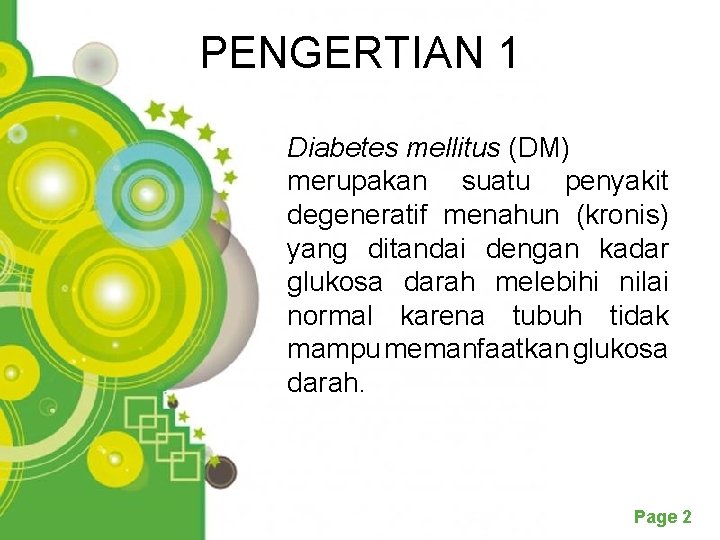 PENGERTIAN 1

Diabetes mellitus (DM) merupakan suatu penyakit degeneratif menahun (kronis) yang ditandai dengan kadar glukosa darah melebihi nilai normal karena tubuh tidak mampu memanfaatkan glukosa darah.

Page 2